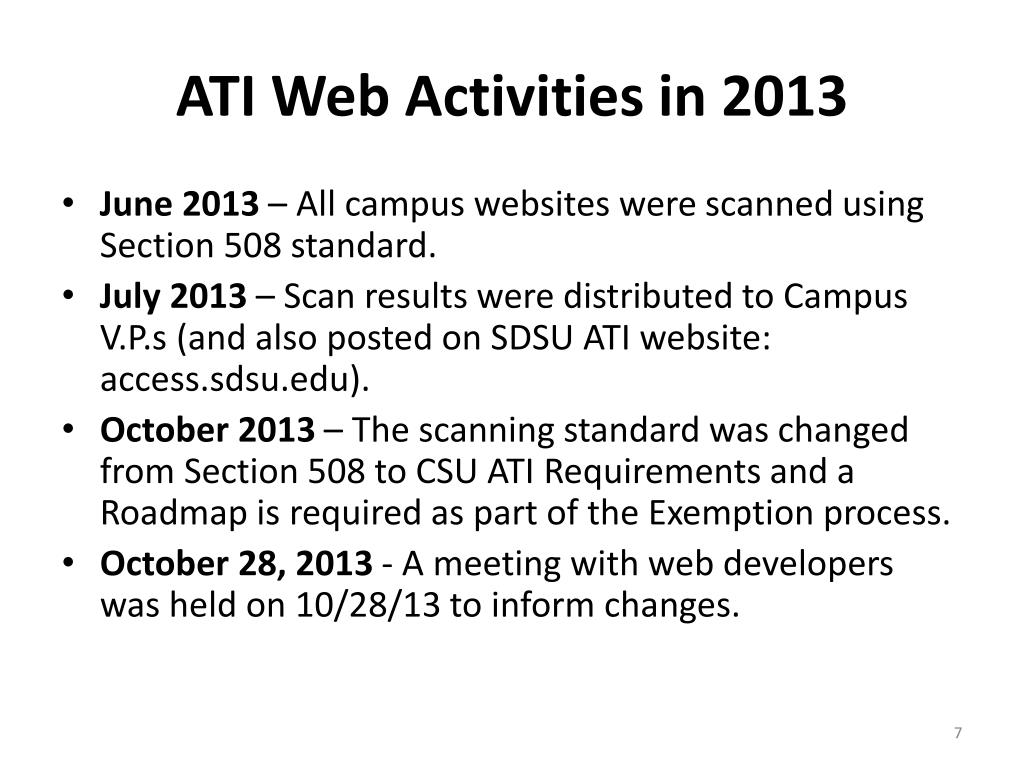 ATI Web Activities in 2013

• June 2013 – All campus websites were scanned using Section 508 standard.
• July 2013 – Scan results were distributed to Campus V.P.s (and also posted on SDSU ATI website: access.sdsu.edu).
• October 2013 – The scanning standard was changed from Section 508 to CSU ATI Requirements and a Roadmap is required as part of the Exemption process.
• October 28, 2013 - A meeting with web developers was held on 10/28/13 to inform changes.

7